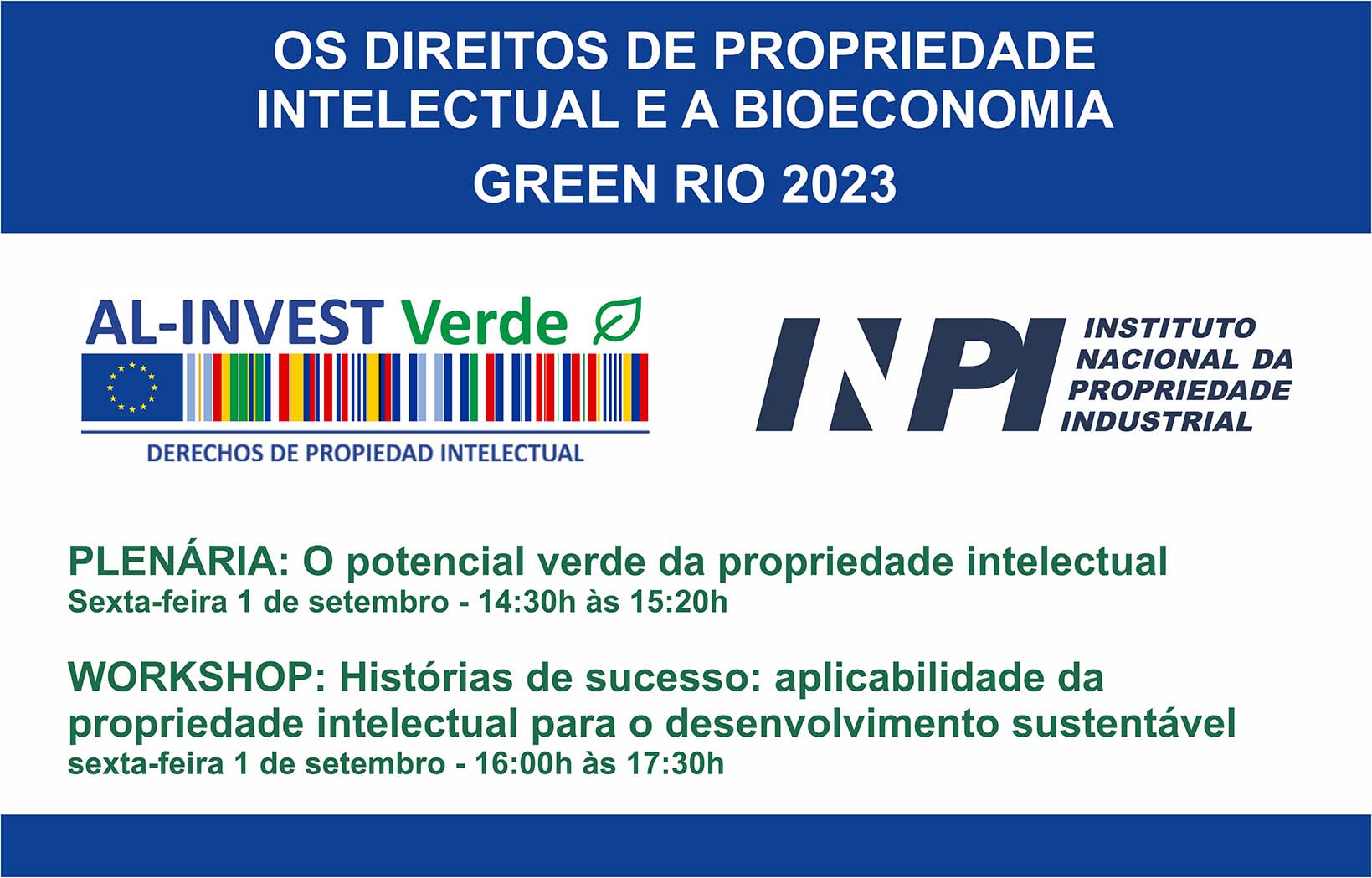 OS DIREITOS DE PROPRIEDADE INTELECTUAL E A BIOECONOMIA

GREEN RIO 2023

AL-INVEST Verde

DERECHOS DE PROPIEDAD INTELECTUAL

INPI

INSTITUTO NACIONAL DA PROPRIEDADE INDUSTRIAL

PLENÁRIA: O potencial verde da propriedade intelectual
Sexta-feira 1 de setembro - 14:30h às 15:20h

WORKSHOP: Histórias de sucesso: aplicabilidade da propriedade intelectual para o desenvolvimento sustentável
sexta-feira 1 de setembro - 16:00h às 17:30h